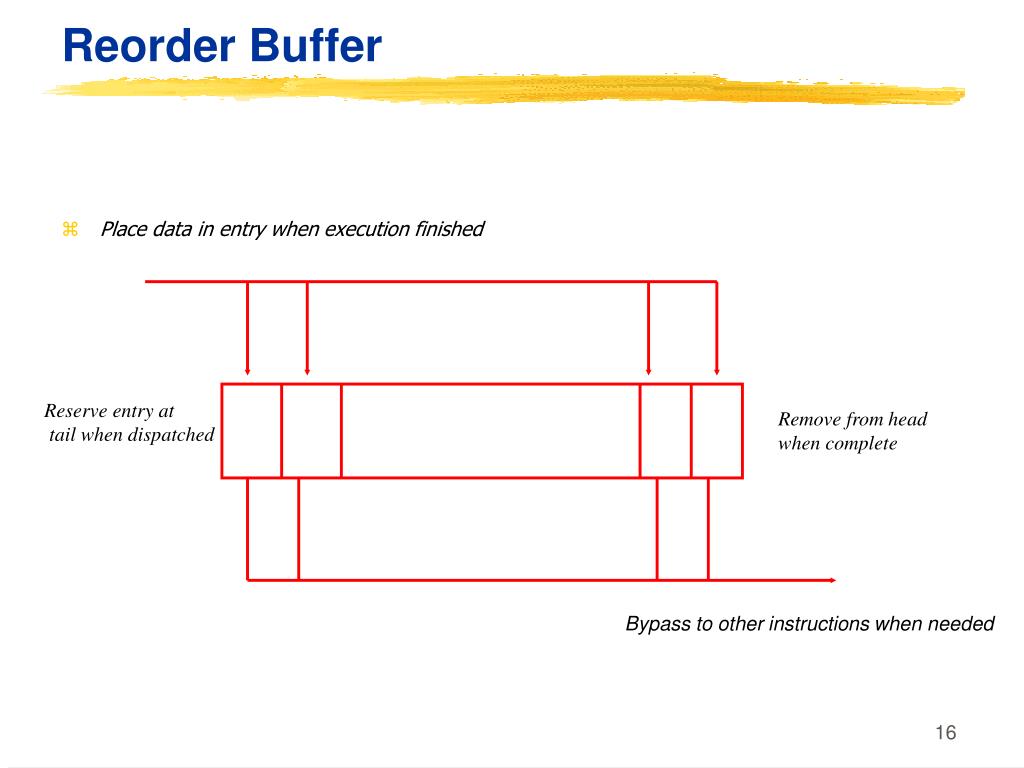 Reorder Buffer

⌘ Place data in entry when execution finished

Reserve entry at tail when dispatched

Remove from head when complete

Bypass to other instructions when needed

16